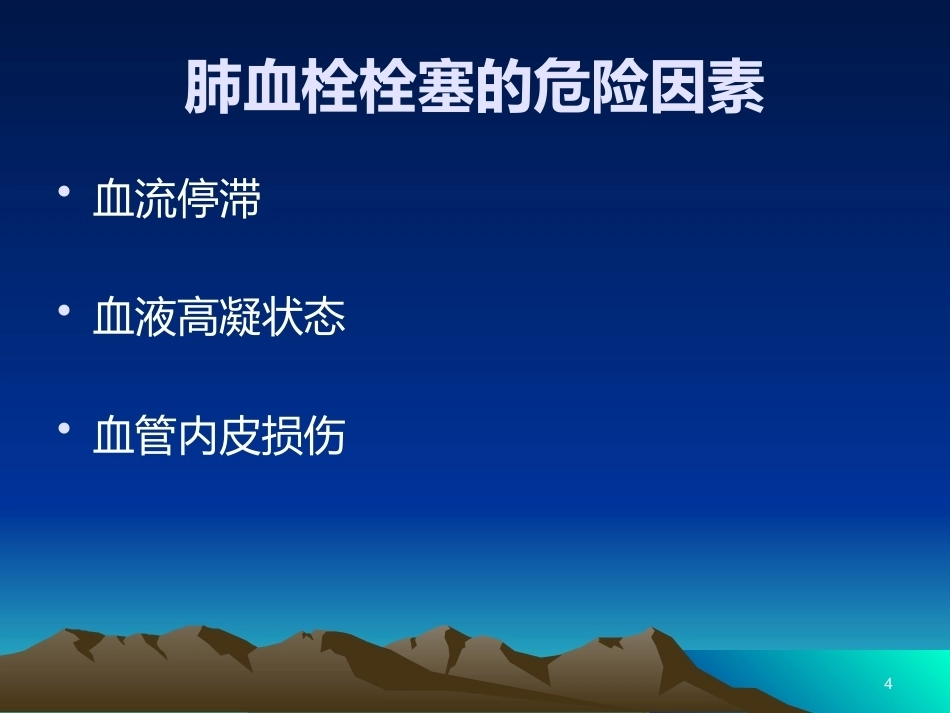 肺血栓栓塞的危险因素

• 血流停滞

• 血液高凝状态

• 血管内皮损伤

4